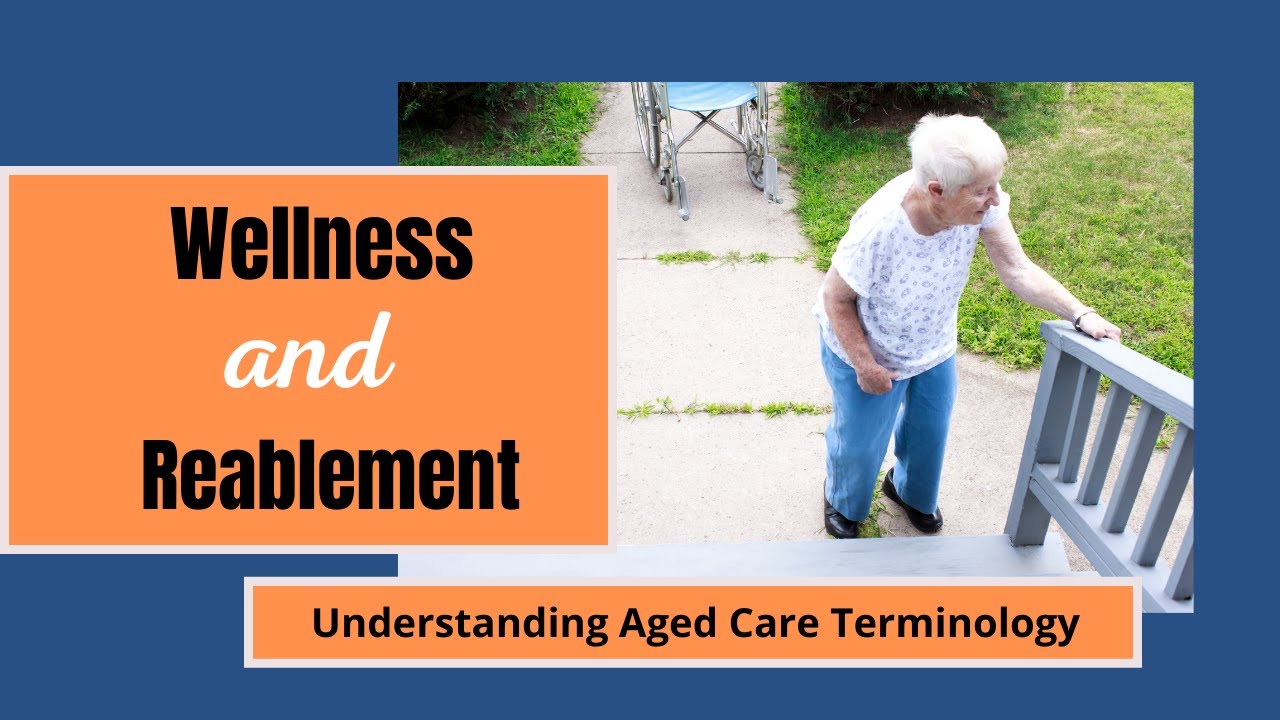 Wellness
and
Reablement

Understanding Aged Care Terminology